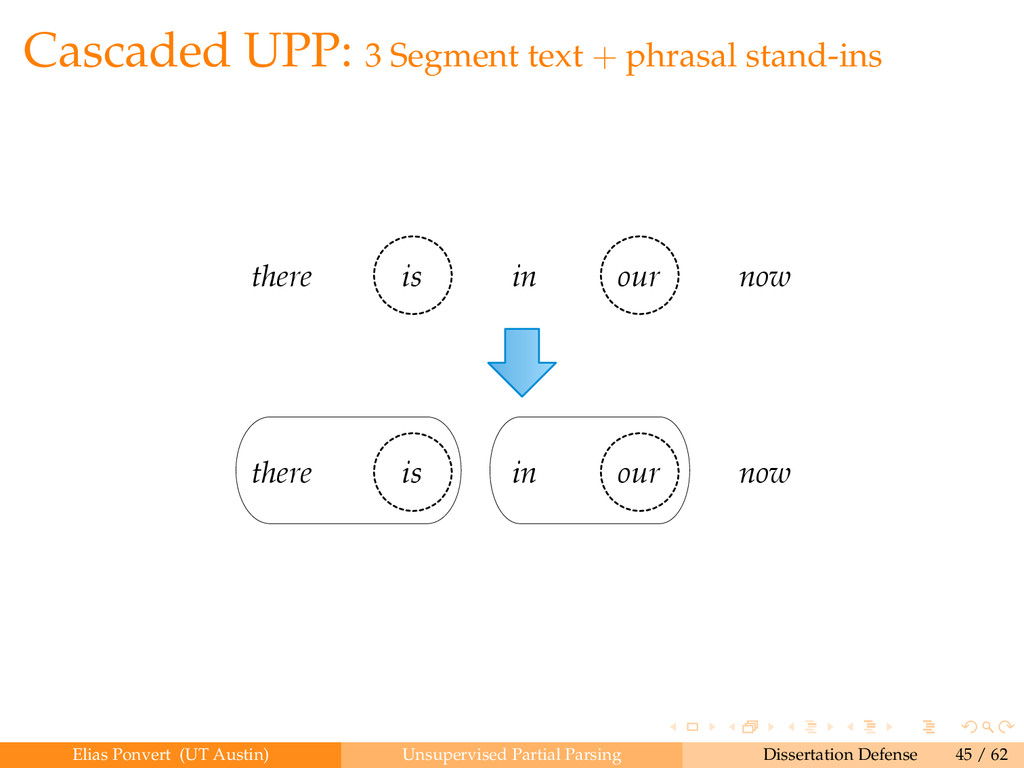 Cascaded UPP: 3 Segment text + phrasal stand-ins

there is in our now

there is in our now

Elias Ponvert (UT Austin) Unsupervised Partial Parsing Dissertation Defense 45 / 62